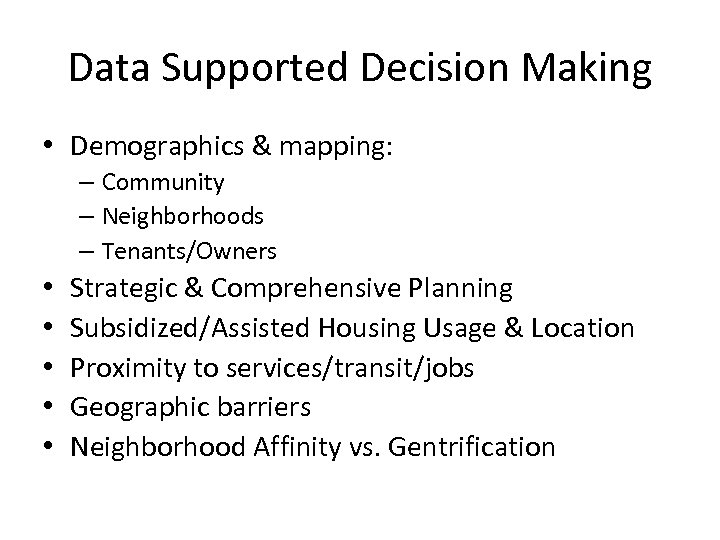 Data Supported Decision Making

• Demographics & mapping:
  – Community
  – Neighborhoods
  – Tenants/Owners
• Strategic & Comprehensive Planning
• Subsidized/Assisted Housing Usage & Location
• Proximity to services/transit/jobs
• Geographic barriers
• Neighborhood Affinity vs. Gentrification